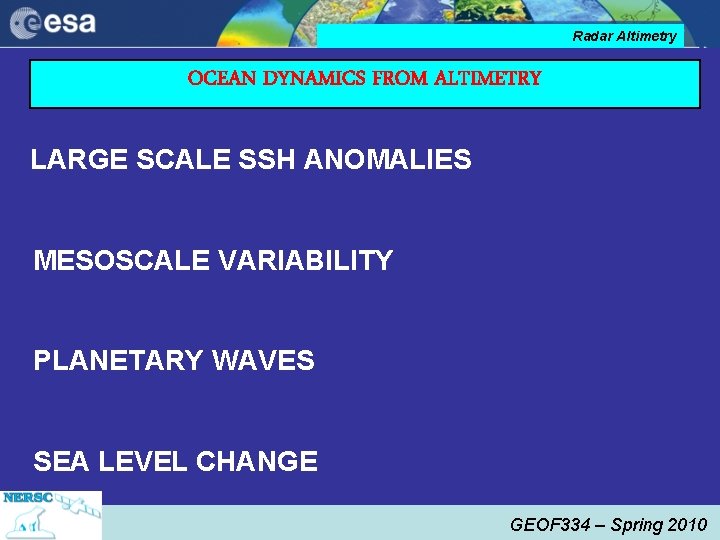 esa

Radar Altimetry

OCEAN DYNAMICS FROM ALTIMETRY

LARGE SCALE SSH ANOMALIES

MESOSCALE VARIABILITY

PLANETARY WAVES

SEA LEVEL CHANGE

NERSC

GEOF334 – Spring 2010